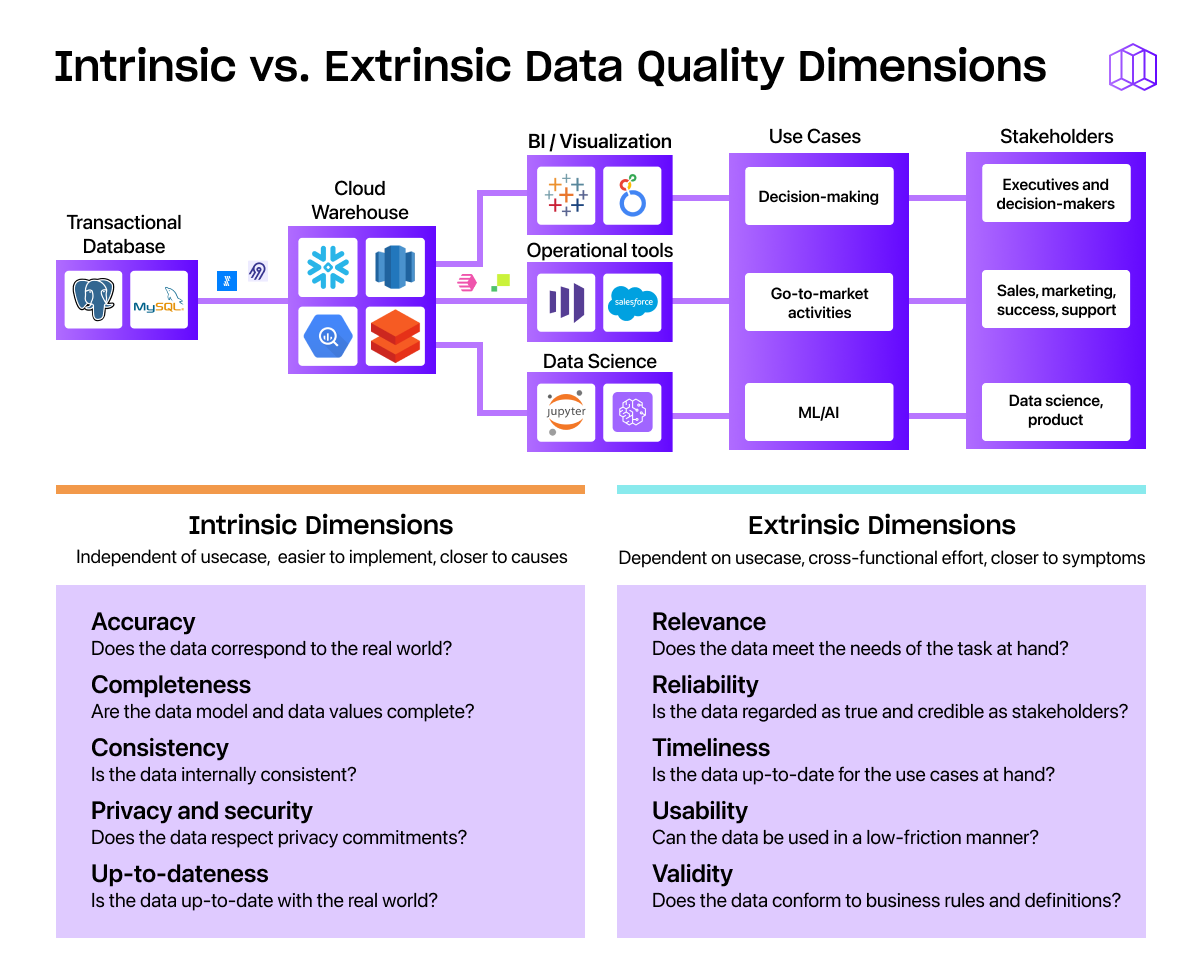 Intrinsic vs. Extrinsic Data Quality Dimensions

Transactional Database

MySQL

Cloud Warehouse

BI / Visualization

Operational tools

salesforce

Data Science

jupyter

Use Cases

Decision-making

Go-to-market activities

ML/AI

Stakeholders

Executives and decision-makers

Sales, marketing, success, support

Data science, product

Intrinsic Dimensions

Independent of usecase, easier to implement, closer to causes

Accuracy
Does the data correspond to the real world?

Completeness
Are the data model and data values complete?

Consistency
Is the data internally consistent?

Privacy and security
Does the data respect privacy commitments?

Up-to-dateness
Is the data up-to-date with the real world?

Extrinsic Dimensions

Dependent on usecase, cross-functional effort, closer to symptoms

Relevance
Does the data meet the needs of the task at hand?

Reliability
Is the data regarded as true and credible as stakeholders?

Timeliness
Is the data up-to-date for the use cases at hand?

Usability
Can the data be used in a low-friction manner?

Validity
Does the data conform to business rules and definitions?